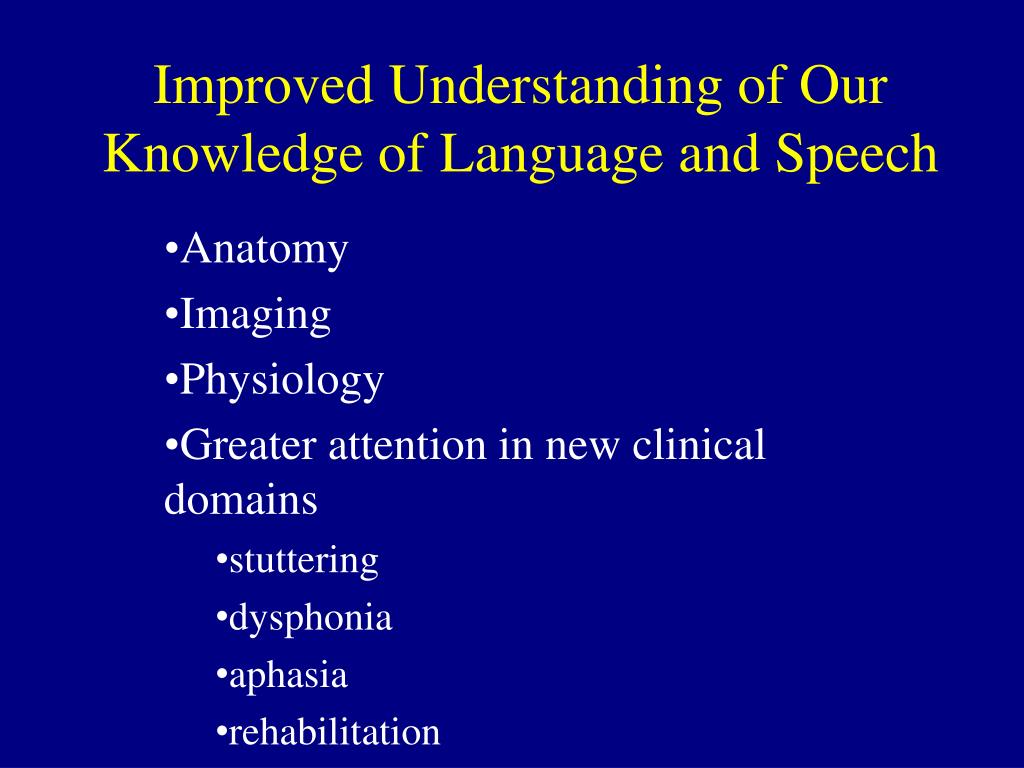 Improved Understanding of Our Knowledge of Language and Speech

•Anatomy
•Imaging
•Physiology
•Greater attention in new clinical domains
•stuttering
•dysphonia
•aphasia
•rehabilitation